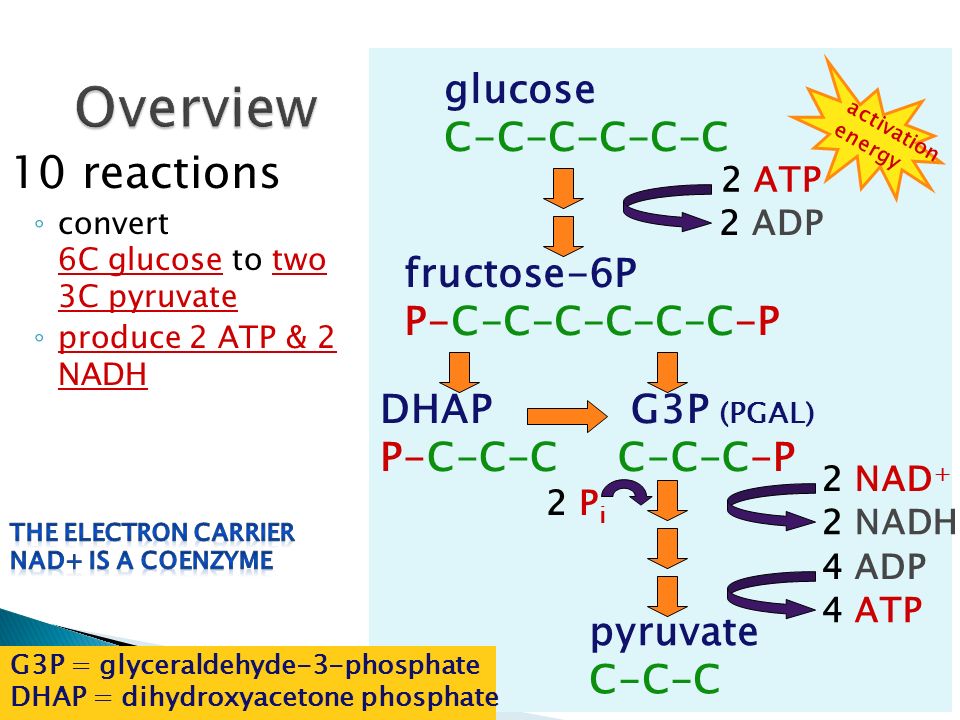 Overview

10 reactions

◦ convert 6C glucose to two 3C pyruvate

◦ produce 2 ATP & 2 NADH

THE ELECTRON CARRIER NAD+ IS A COENZYME

G3P = glyceraldehyde-3-phosphate
DHAP = dihydroxyacetone phosphate

glucose
C-C-C-C-C-C

activation energy

2 ATP
2 ADP

fructose-6P
P-C-C-C-C-C-C-P

DHAP
P-C-C-C

G3P (PGAL)
C-C-C-P

2 $P_i$

2 $NAD^+$
2 NADH
4 ADP
4 ATP

pyruvate
C-C-C